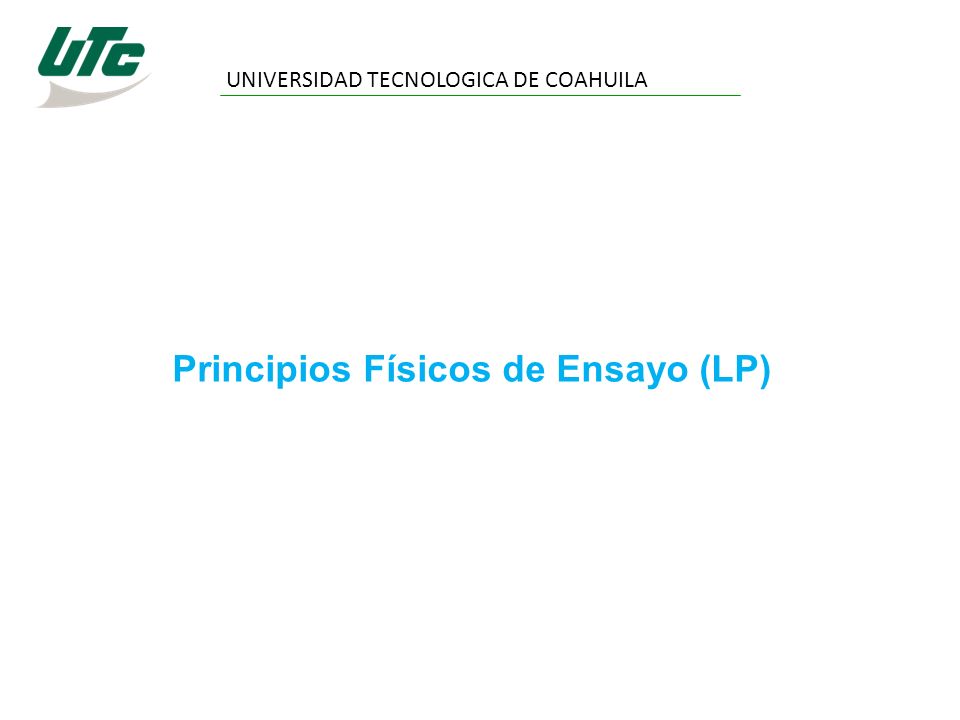 UTC

UNIVERSIDAD TECNOLOGICA DE COAHUILA

Principios Físicos de Ensayo (LP)